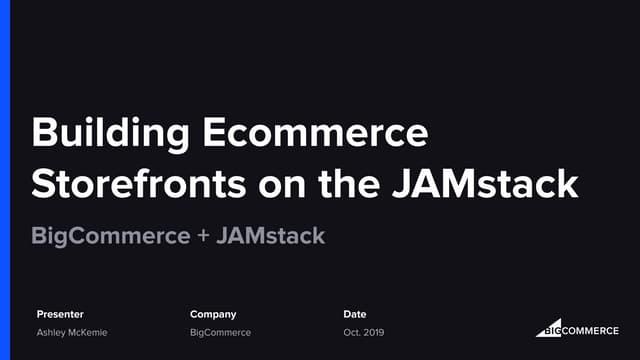 Building Ecommerce Storefronts on the JAMstack

BigCommerce + JAMstack

Presenter
Ashley McKemie

Company
BigCommerce

Date
Oct. 2019

BIGCOMMERCE